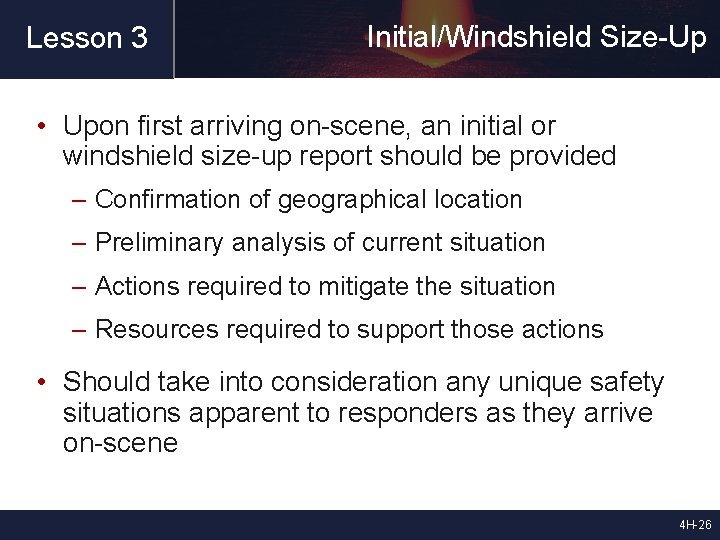 Lesson 3

Initial/Windshield Size-Up

• Upon first arriving on-scene, an initial or windshield size-up report should be provided

– Confirmation of geographical location

– Preliminary analysis of current situation

– Actions required to mitigate the situation

– Resources required to support those actions

• Should take into consideration any unique safety situations apparent to responders as they arrive on-scene

4H-26